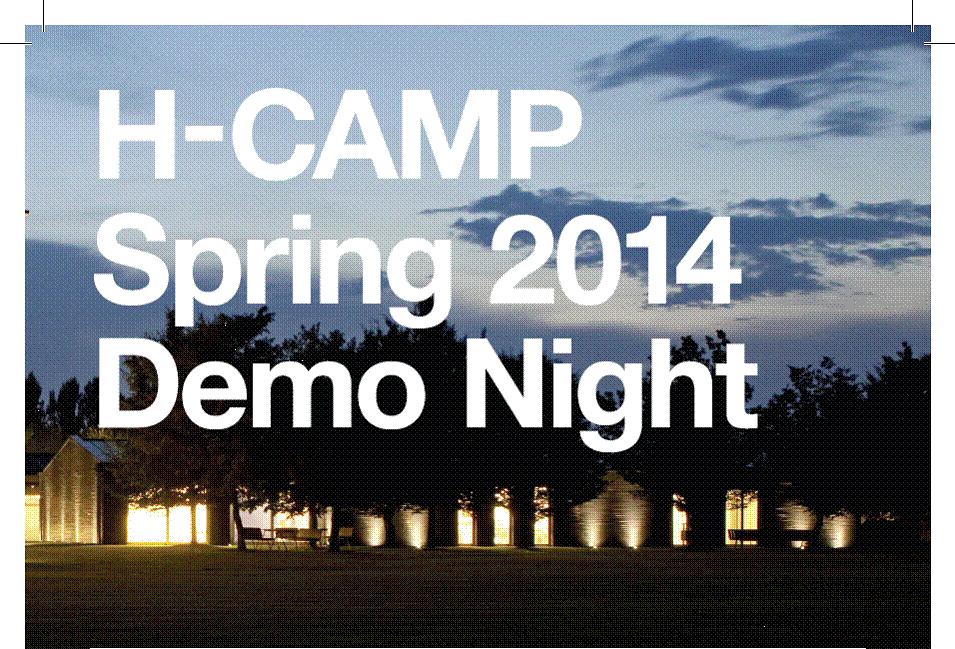 H-CAMP
Spring 2014
Demo Night